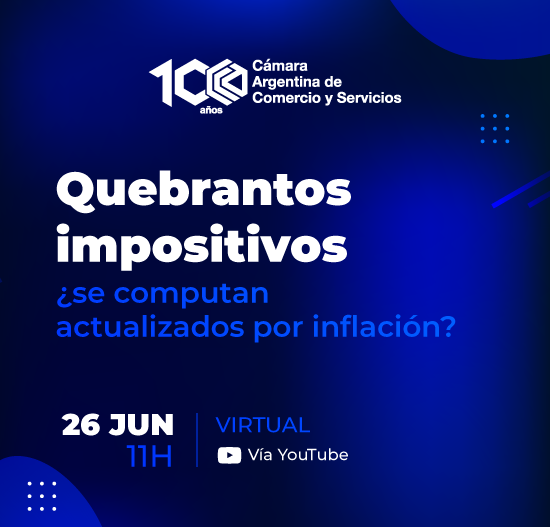 100 años
Cámara Argentina de Comercio y Servicios

Quebrantos impositivos
¿se computan actualizados por inflación?

26 JUN
11H

VIRTUAL
Vía YouTube